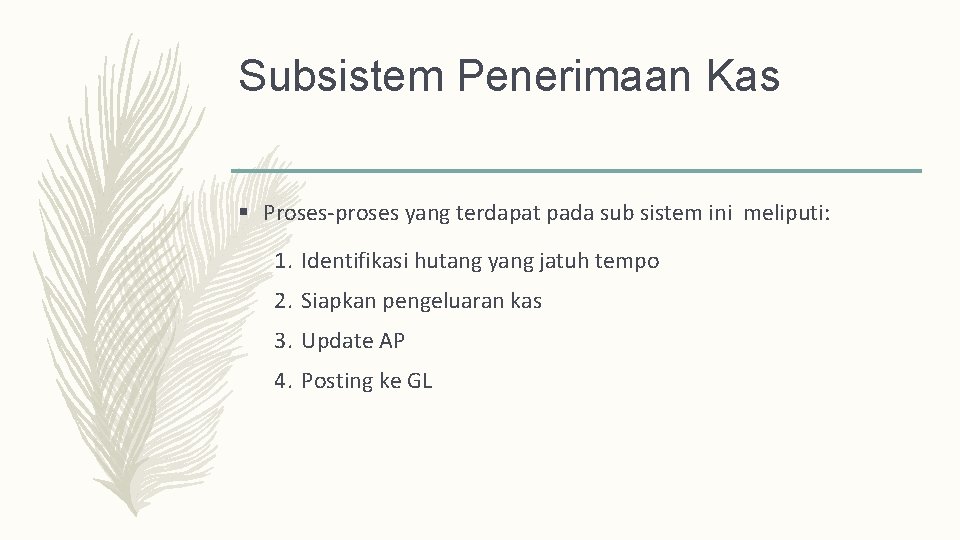 Subsistem Penerimaan Kas

▪ Proses-proses yang terdapat pada sub sistem ini meliputi:

1. Identifikasi hutang yang jatuh tempo
2. Siapkan pengeluaran kas
3. Update AP
4. Posting ke GL